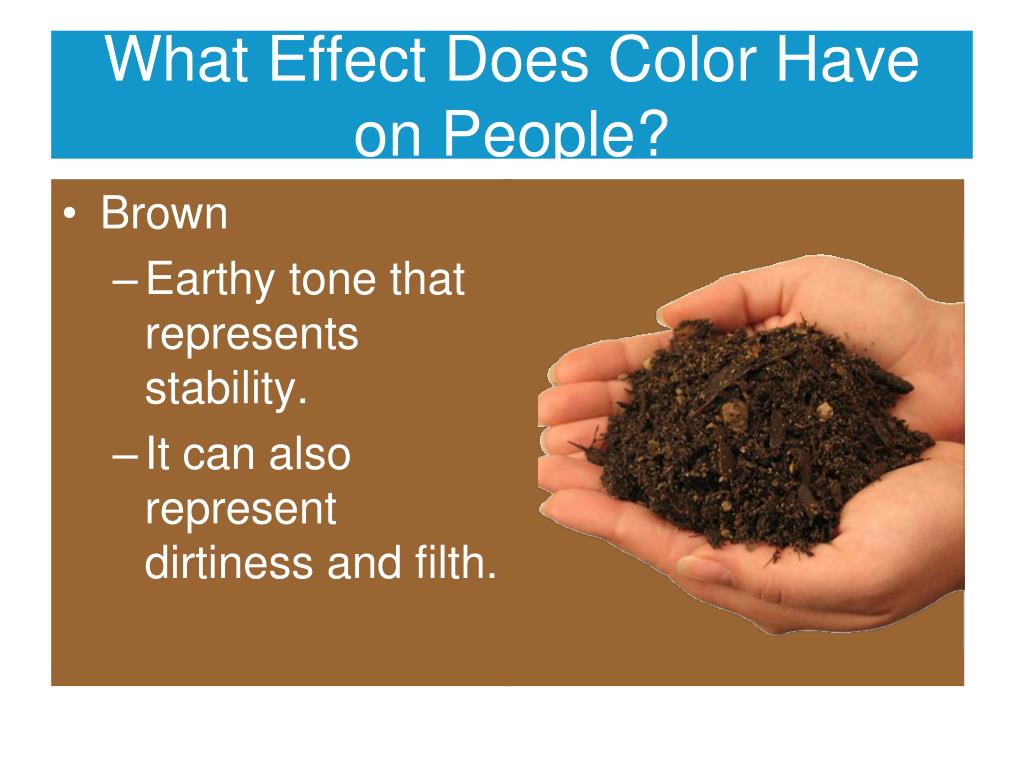 What Effect Does Color Have on People?

• Brown

– Earthy tone that represents stability.

– It can also represent dirtiness and filth.